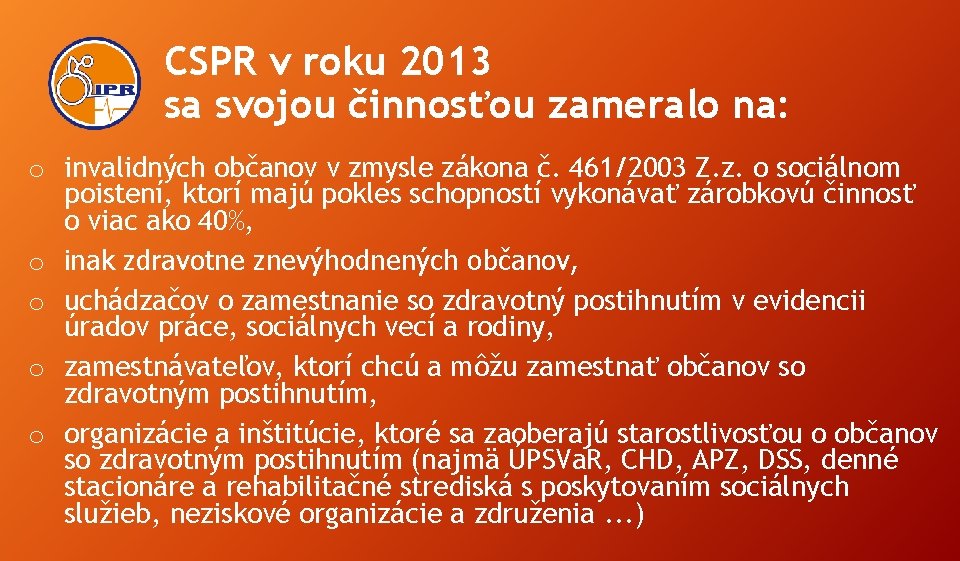 IPR

CSPR v roku 2013
sa svojou činnosťou zameralo na:

o invalidných občanov v zmysle zákona č. 461/2003 Z.z. o sociálnom poistení, ktorí majú pokles schopností vykonávať zárobkovú činnosť o viac ako 40%,
o inak zdravotne znevýhodnených občanov,
o uchádzačov o zamestnanie so zdravotný postihnutím v evidencii úradov práce, sociálnych vecí a rodiny,
o zamestnávateľov, ktorí chcú a môžu zamestnať občanov so zdravotným postihnutím,
o organizácie a inštitúcie, ktoré sa zaoberajú starostlivosťou o občanov so zdravotným postihnutím (najmä ÚPSVaR, CHD, APZ, DSS, denné stacionáre a rehabilitačné strediská s poskytovaním sociálnych služieb, neziskové organizácie a združenia ...)